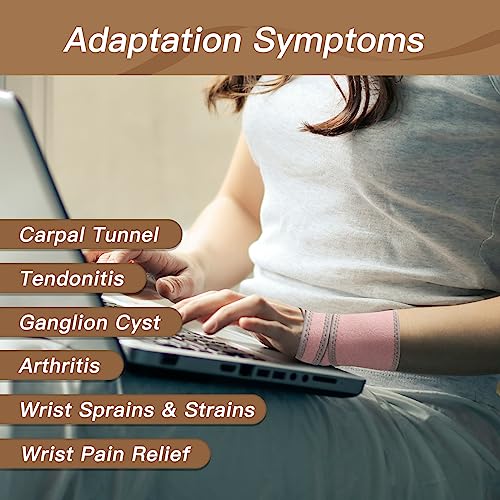 Adaptation Symptoms

Carpal Tunnel

Tendonitis

Ganglion Cyst

Arthritis

Wrist Sprains & Strains

Wrist Pain Relief